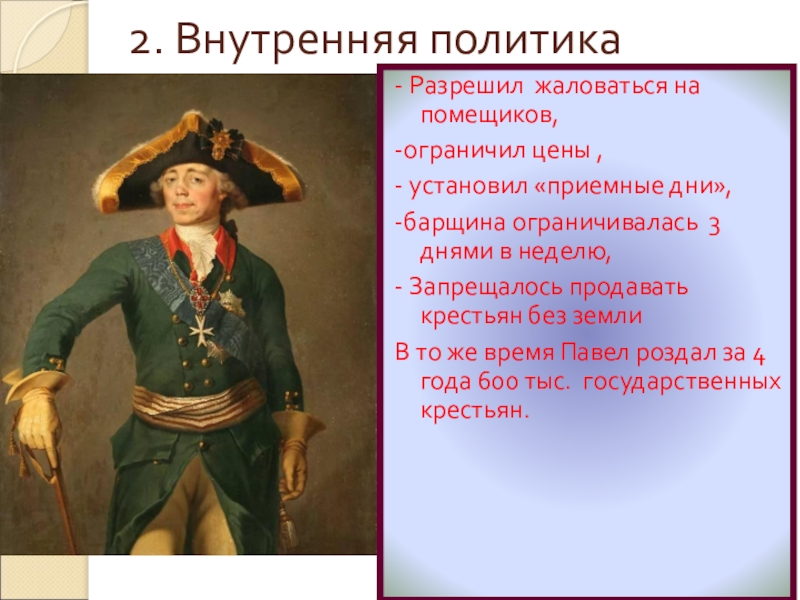 2. Внутренняя политика

- Разрешил жаловаться на помещиков,

-ограничил цены ,

- установил «приемные дни»,

-барщина ограничивалась 3 днями в неделю,

- Запрещалось продавать крестьян без земли

В то же время Павел роздал за 4 года 600 тыс. государственных крестьян.